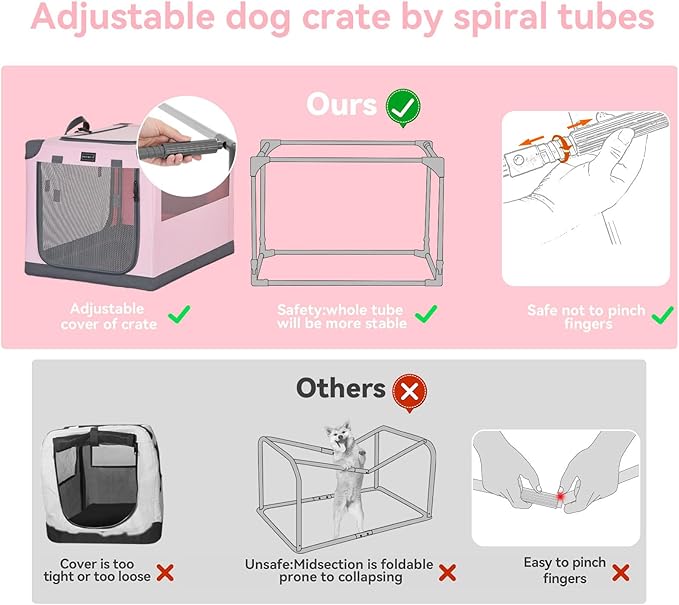 Adjustable dog crate by spiral tubes

Ours

Adjustable cover of crate

Safety:whole tube will be more stable

Safe not to pinch fingers

Others

Cover is too tight or too loose

Unsafe:Midsection is foldable prone to collapsing

Easy to pinch fingers